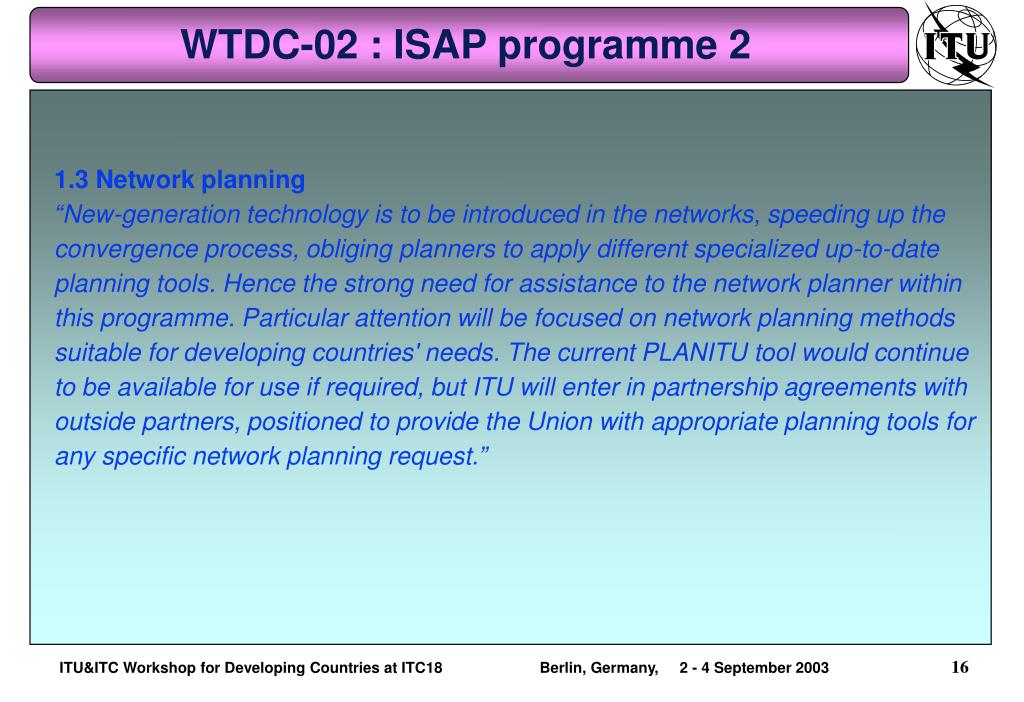 WTDC-02 : ISAP programme 2

ITU

1.3 Network planning
“New-generation technology is to be introduced in the networks, speeding up the convergence process, obliging planners to apply different specialized up-to-date planning tools. Hence the strong need for assistance to the network planner within this programme. Particular attention will be focused on network planning methods suitable for developing countries' needs. The current PLANITU tool would continue to be available for use if required, but ITU will enter in partnership agreements with outside partners, positioned to provide the Union with appropriate planning tools for any specific network planning request.”

ITU&ITC Workshop for Developing Countries at ITC18 Berlin, Germany, 2 - 4 September 2003 16